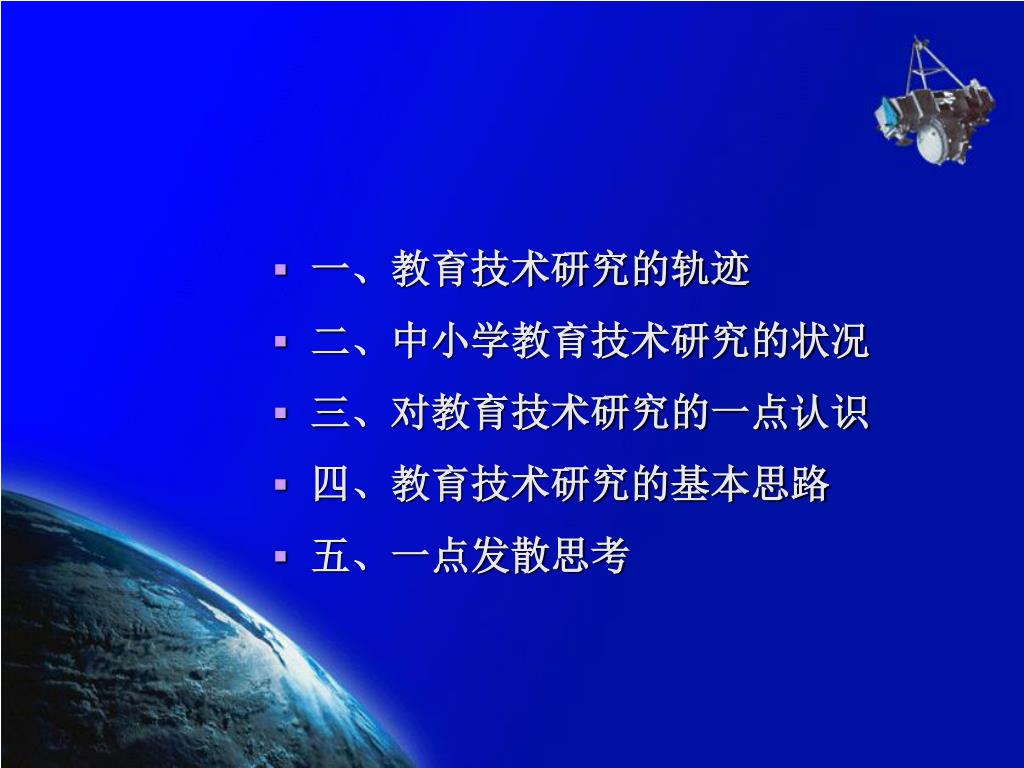 ▪ 一、教育技术研究的轨迹
▪ 二、中小学教育技术研究的状况
▪ 三、对教育技术研究的一点认识
▪ 四、教育技术研究的基本思路
▪ 五、一点发散思考